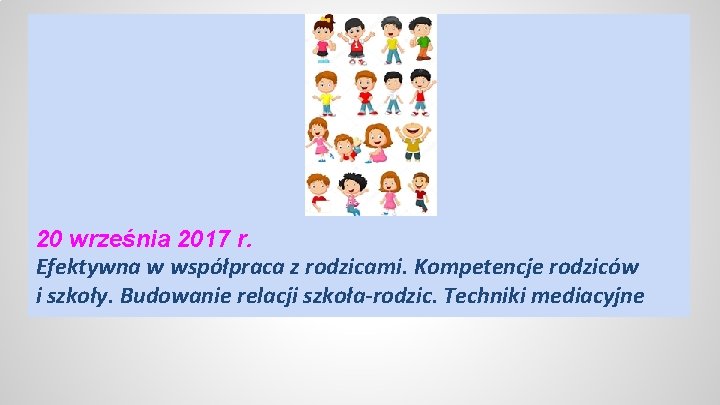 20 września 2017 r.

Efektywna w współpraca z rodzicami. Kompetencje rodziców i szkoły. Budowanie relacji szkoła-rodzic. Techniki mediacyjne